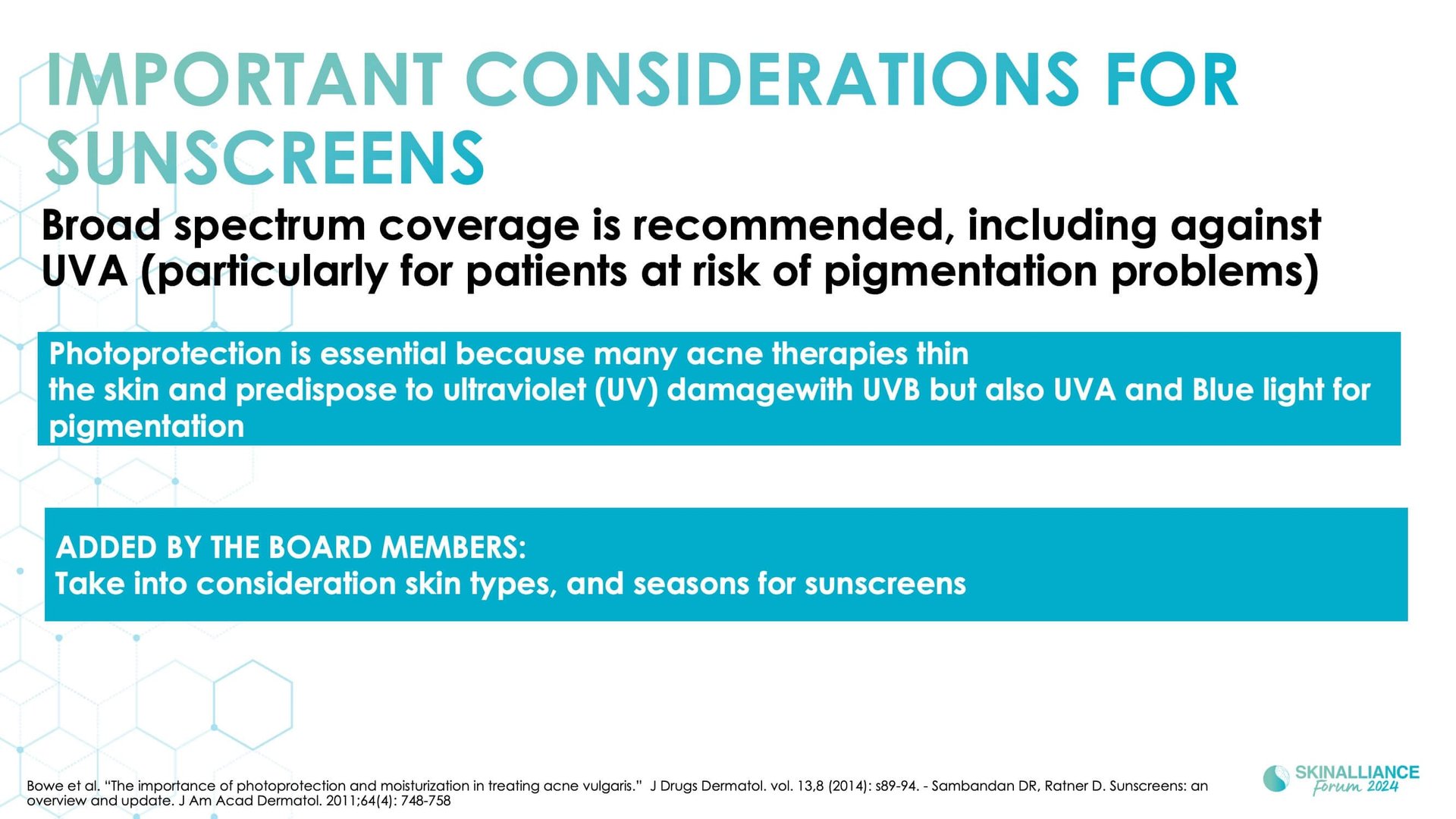 IMPORTANT CONSIDERATIONS FOR SUNSCREENS

Broad spectrum coverage is recommended, including against UVA (particularly for patients at risk of pigmentation problems)

Photoprotection is essential because many acne therapies thin the skin and predispose to ultraviolet (UV) damagewith UVB but also UVA and Blue light for pigmentation

ADDED BY THE BOARD MEMBERS:
Take into consideration skin types, and seasons for sunscreens

Bowe et al. "The importance of photoprotection and moisturization in treating acne vulgaris." J Drugs Dermatol. vol. 13,8 (2014): s89-94. - Sambandan DR, Ratner D. Sunscreens: an overview and update. J Am Acad Dermatol. 2011;64(4): 748-758

SKINALLIANCE Forum 2024